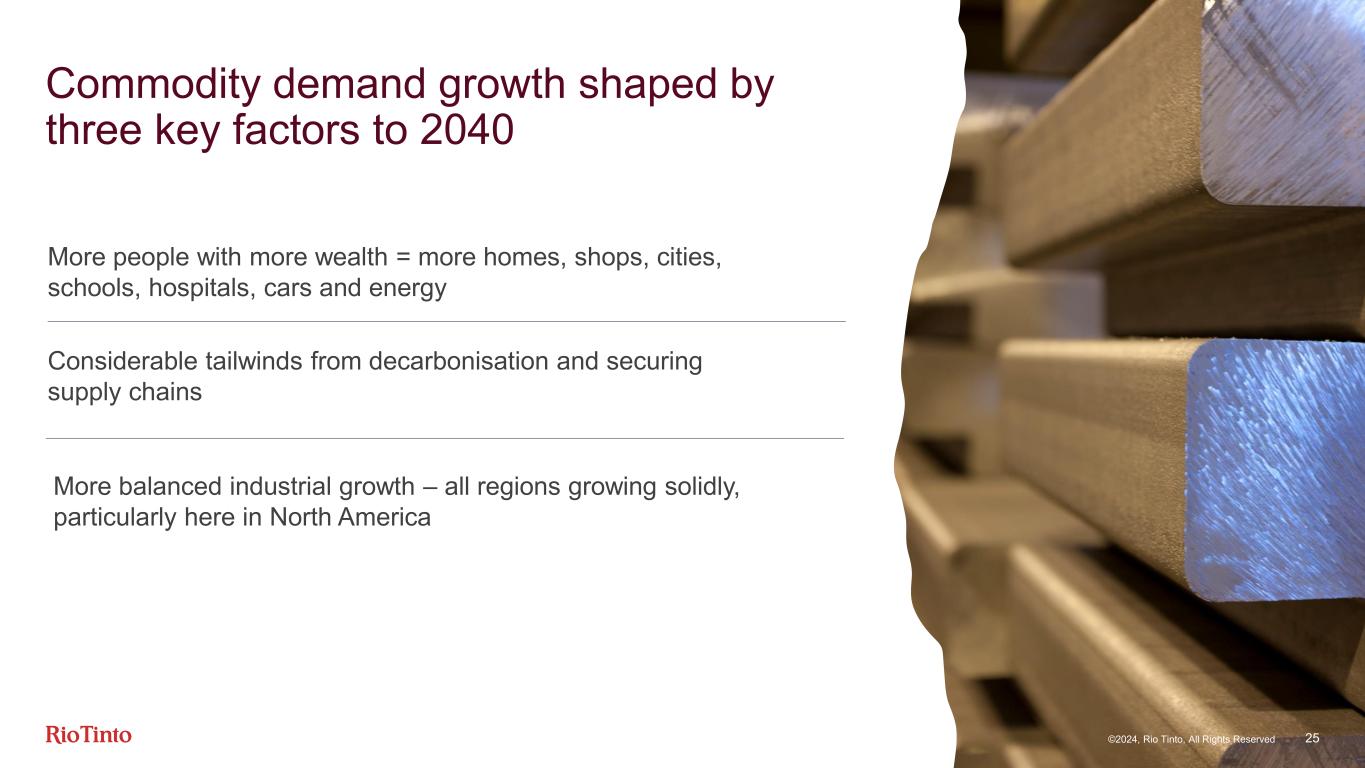 Commodity demand growth shaped by three key factors to 2040

More people with more wealth = more homes, shops, cities, schools, hospitals, cars and energy

Considerable tailwinds from decarbonisation and securing supply chains

More balanced industrial growth – all regions growing solidly, particularly here in North America

RioTinto

©2024, Rio Tinto, All Rights Reserved 25